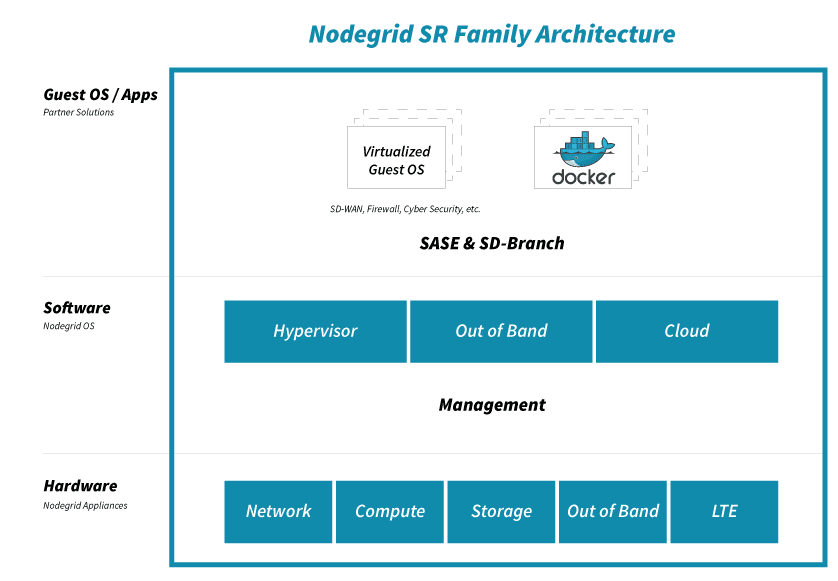 Nodegrid SR Family Architecture

Guest OS / Apps
Partner Solutions

Virtualized Guest OS

docker

SD-WAN, Firewall, Cyber Security, etc.

SASE & SD-Branch

Software
Nodegrid OS

Hypervisor

Out of Band

Cloud

Management

Hardware
Nodegrid Appliances

Network

Compute

Storage

Out of Band

LTE